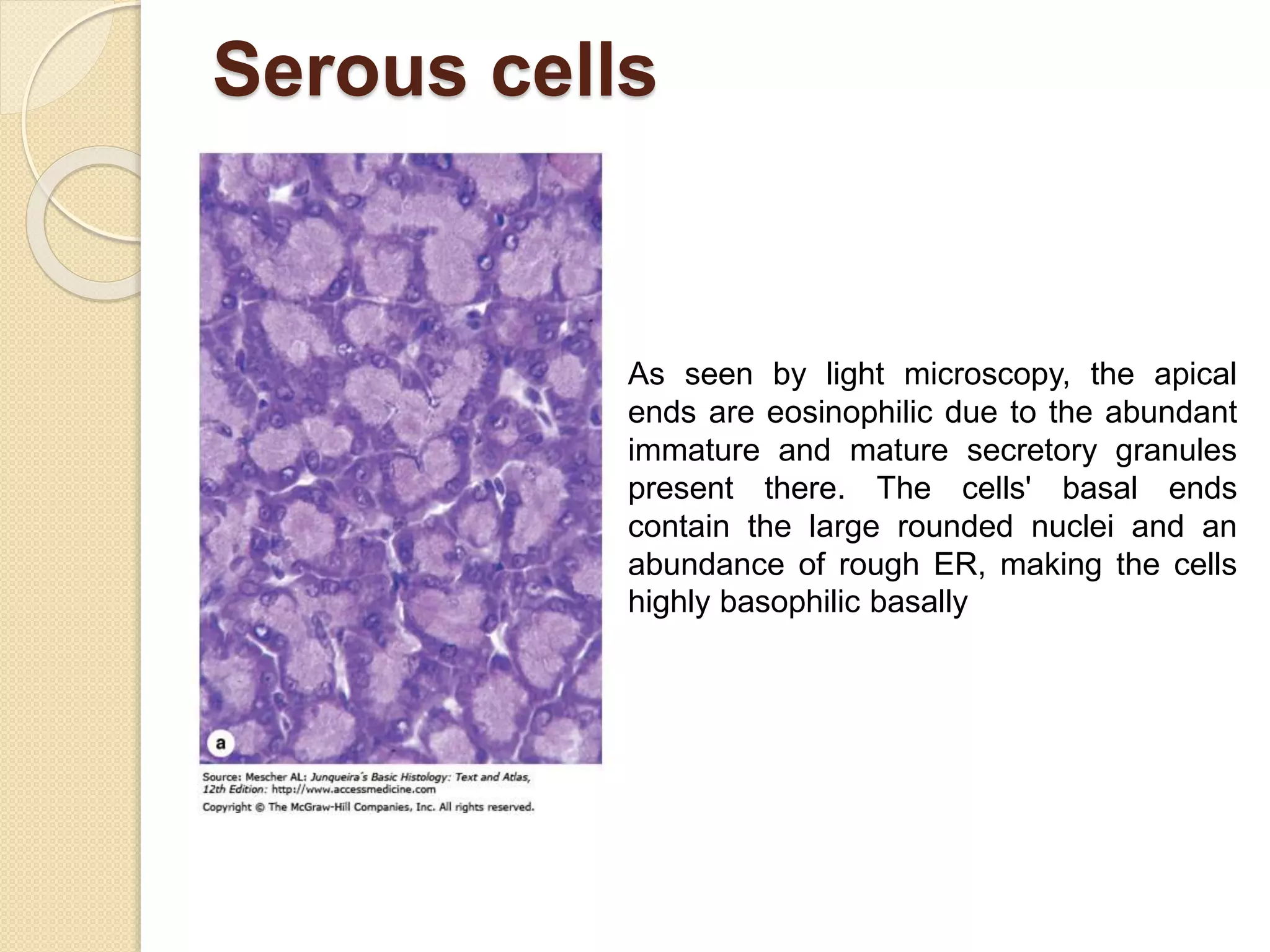 Serous cells

a

Source: Mescher AL: Junqueira's Basic Histology: Text and Atlas, 12th Edition: http://www.accessmedicine.com

Copyright © The McGraw-Hill Companies, Inc. All rights reserved.

As seen by light microscopy, the apical ends are eosinophilic due to the abundant immature and mature secretory granules present there. The cells' basal ends contain the large rounded nuclei and an abundance of rough ER, making the cells highly basophilic basally